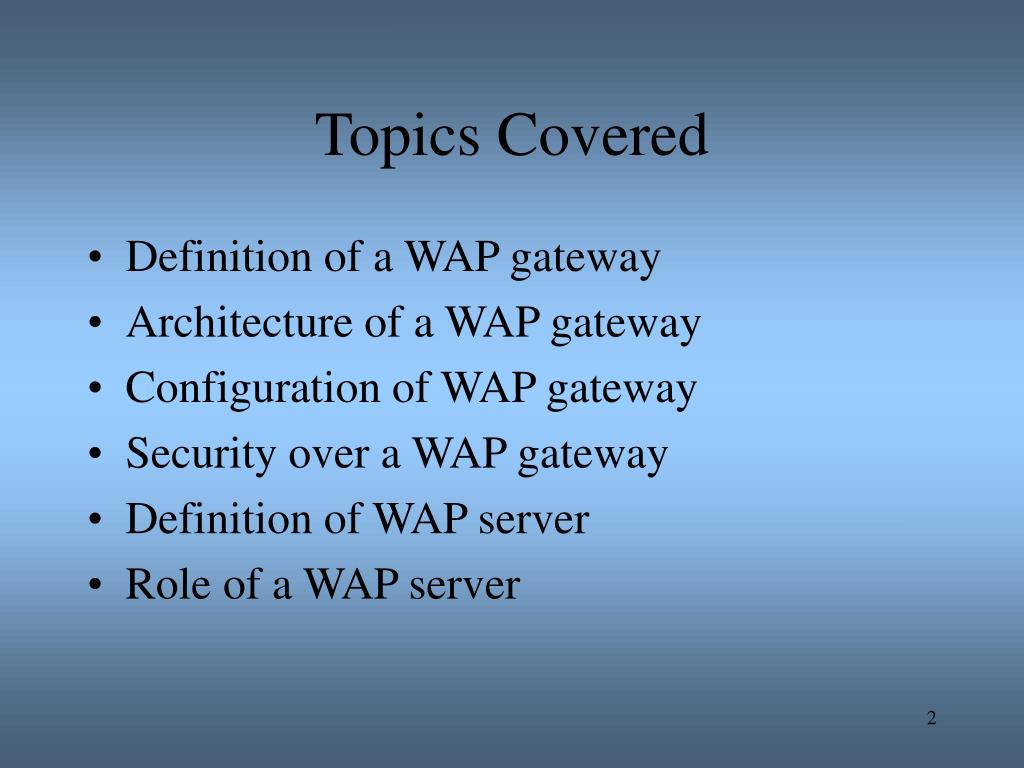 Topics Covered

• Definition of a WAP gateway
• Architecture of a WAP gateway
• Configuration of WAP gateway
• Security over a WAP gateway
• Definition of WAP server
• Role of a WAP server

2